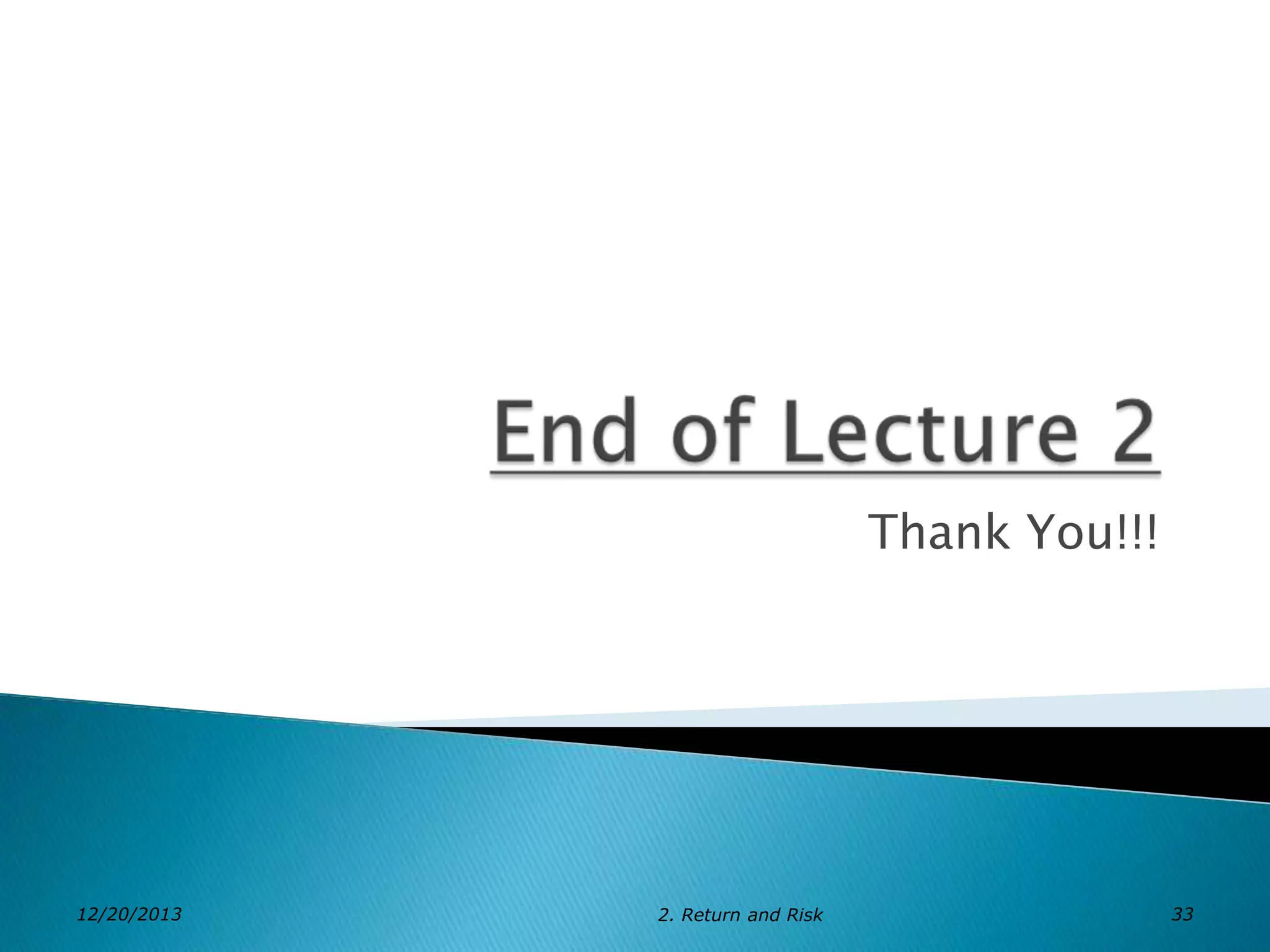 End of Lecture 2

Thank You!!!

12/20/2013

2. Return and Risk

33